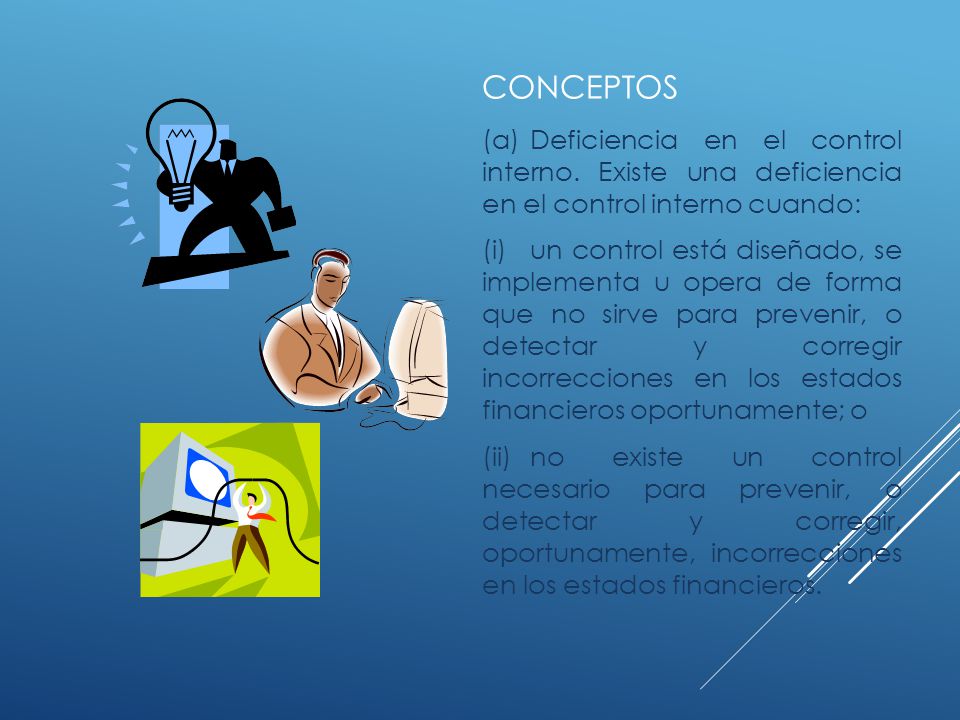 CONCEPTOS

(a) Deficiencia en el control interno. Existe una deficiencia en el control interno cuando:

(i) un control está diseñado, se implementa u opera de forma que no sirve para prevenir, o detectar y corregir incorrecciones en los estados financieros oportunamente; o

(ii) no existe un control necesario para prevenir, o detectar y corregir, oportunamente, incorrecciones en los estados financieros.